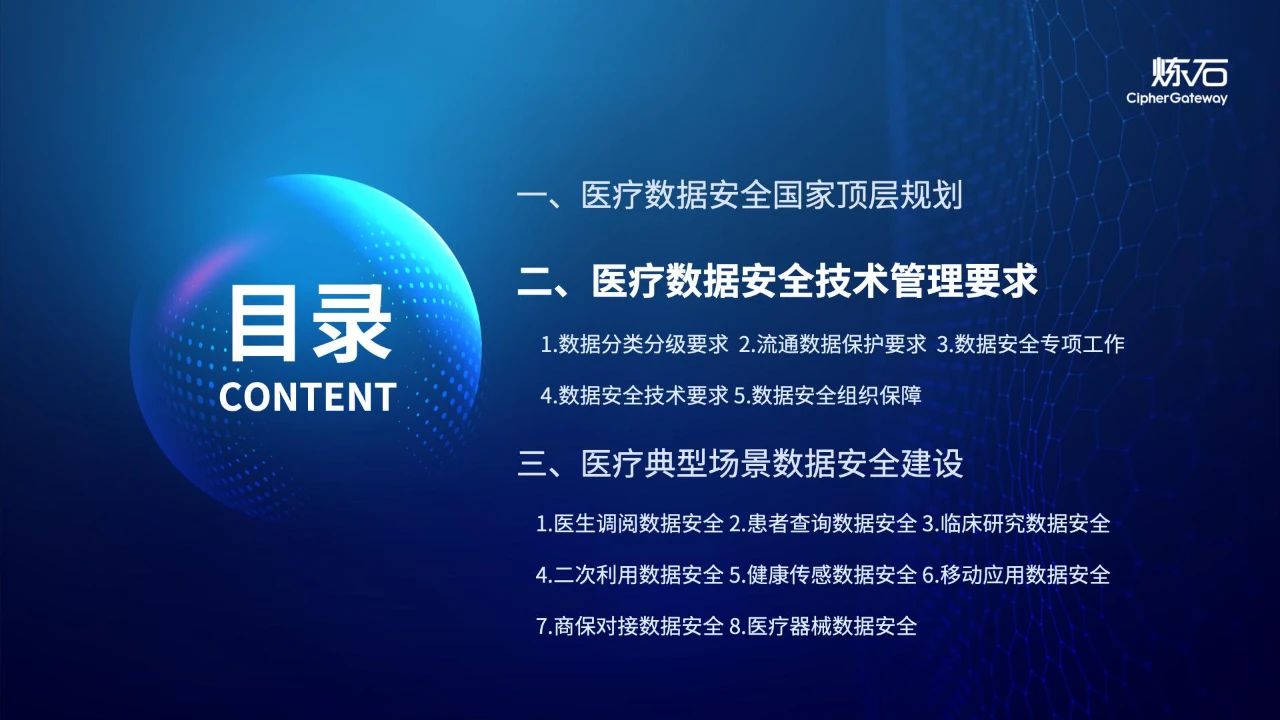 炼石
CipherGateway

目录
CONTENT

一、医疗数据安全国家顶层规划

二、医疗数据安全技术管理要求

1.数据分类分级要求 2.流通数据保护要求 3.数据安全专项工作

4.数据安全技术要求 5.数据安全组织保障

三、医疗典型场景数据安全建设

1.医生调阅数据安全 2.患者查询数据安全 3.临床研究数据安全

4.二次利用数据安全 5.健康传感数据安全 6.移动应用数据安全

7.商保对接数据安全 8.医疗器械数据安全